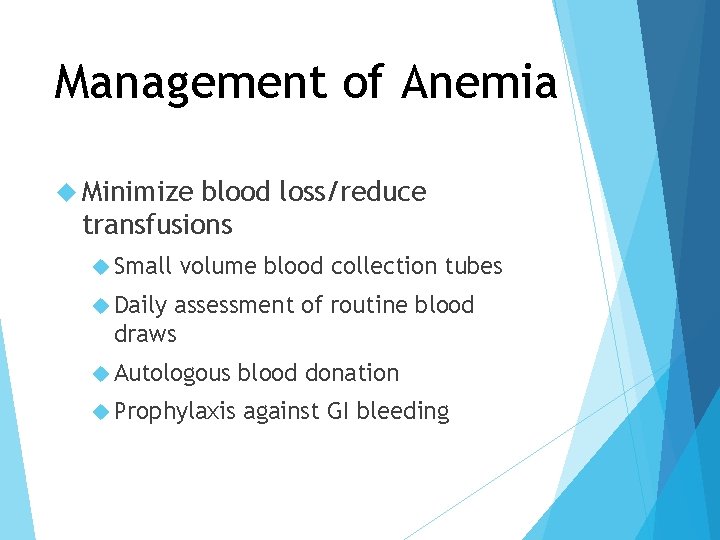 Management of Anemia

Minimize blood loss/reduce transfusions

Small volume blood collection tubes

Daily assessment of routine blood draws

Autologous blood donation

Prophylaxis against GI bleeding